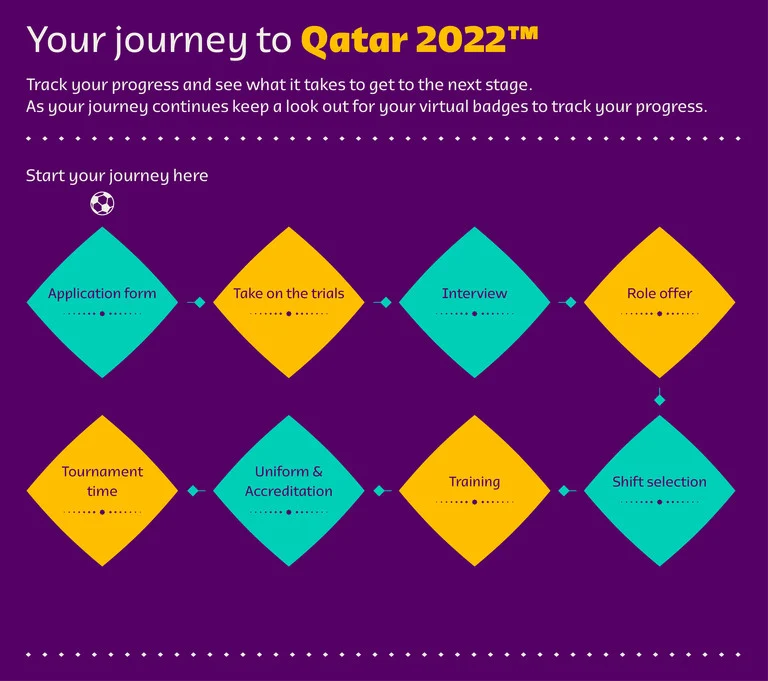 Your journey to Qatar 2022™

Track your progress and see what it takes to get to the next stage.
As your journey continues keep a look out for your virtual badges to track your progress.

Start your journey here

Application form

Take on the trials

Interview

Role offer

Shift selection

Training

Uniform & Accreditation

Tournament time